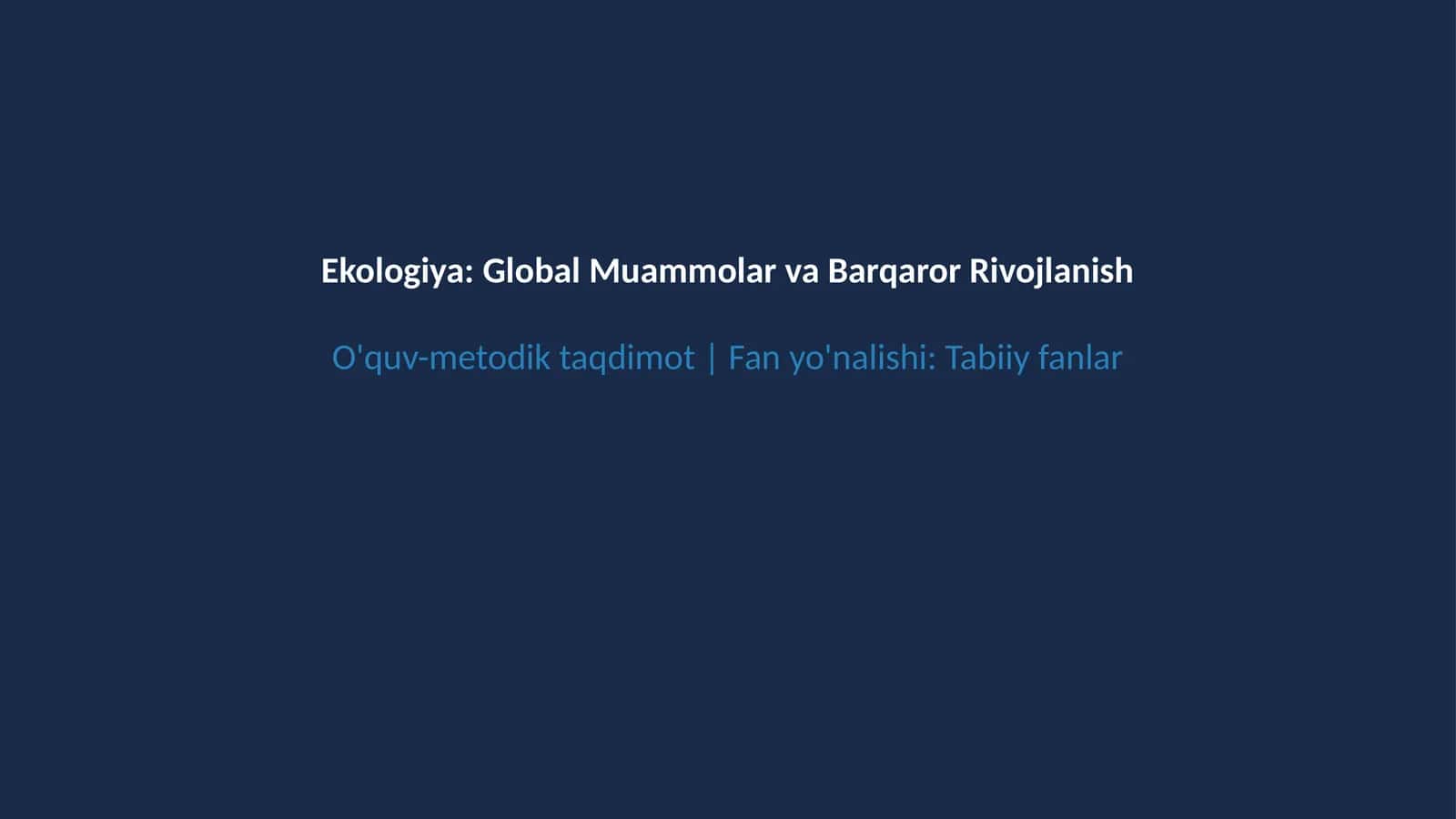 Ekologiya: Global Muammolar va Barqaror Rivojlanish

O'quv-metodik taqdimot | Fan yo'nalishi: Tabiiy fanlar